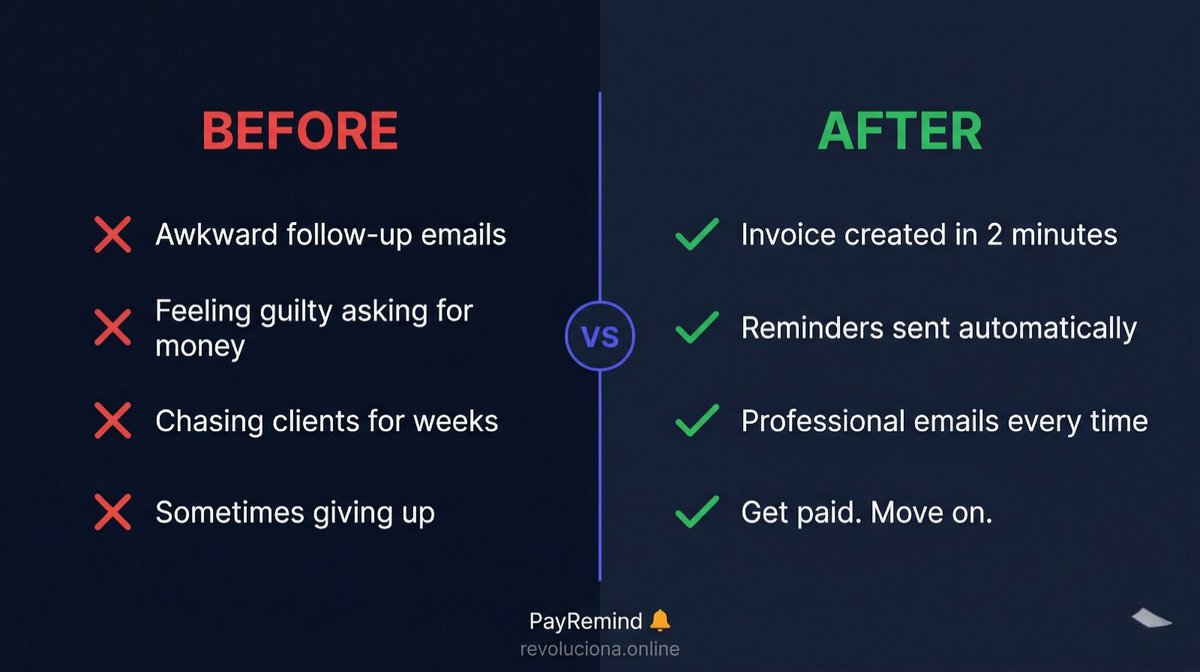 BEFORE

Awkward follow-up emails

Feeling guilty asking for money

Chasing clients for weeks

Sometimes giving up

VS

AFTER

Invoice created in 2 minutes

Reminders sent automatically

Professional emails every time

Get paid. Move on.

PayRemind 🔔
revoluciona.online